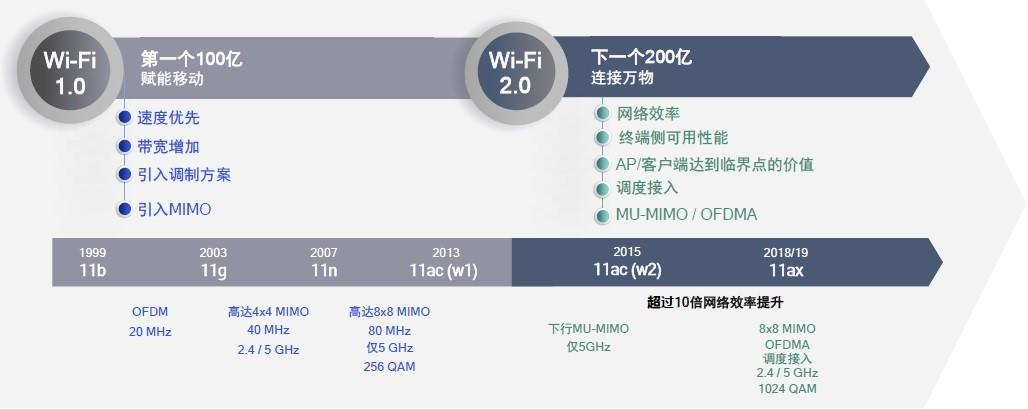 Wi-Fi 1.0

第一个100亿
赋能移动

速度优先
带宽增加
引入调制方案
引入MIMO

Wi-Fi 2.0

下一个200亿
连接万物

网络效率
终端侧可用性能
AP/客户端达到临界点的价值
调度接入
MU-MIMO / OFDMA

1999
11b

2003
11g

2007
11n

2013
11ac (w1)

2015
11ac (w2)

2018/19
11ax

OFDM
20 MHz

高达4x4 MIMO
40 MHz
2.4 / 5 GHz

高达8x8 MIMO
80 MHz
仅5 GHz
256 QAM

超过10倍网络效率提升

下行MU-MIMO
仅5GHz

8x8 MIMO
OFDMA
调度接入
2.4 / 5 GHz
1024 QAM